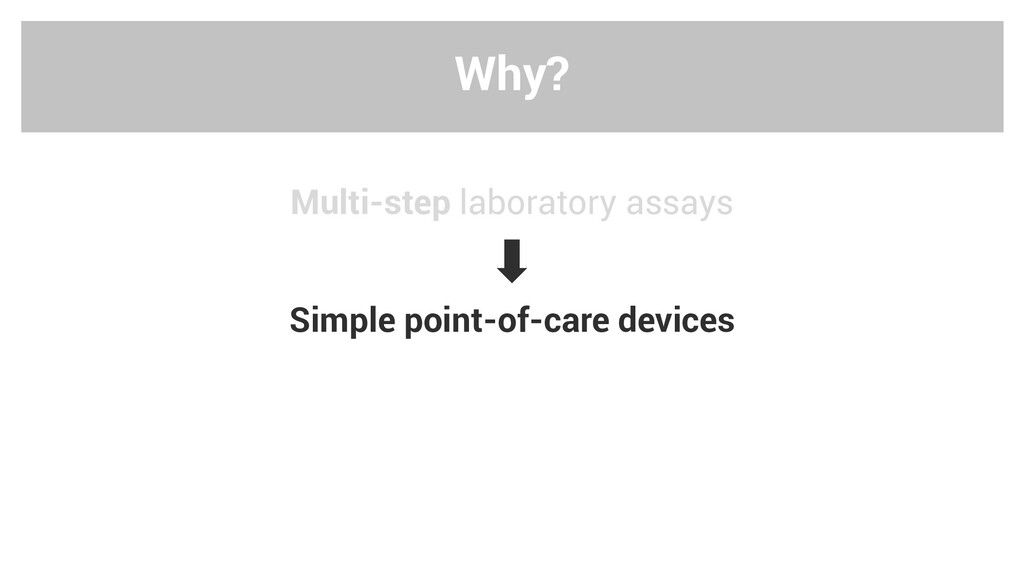 Why?

Multi-step laboratory assays

Simple point-of-care devices